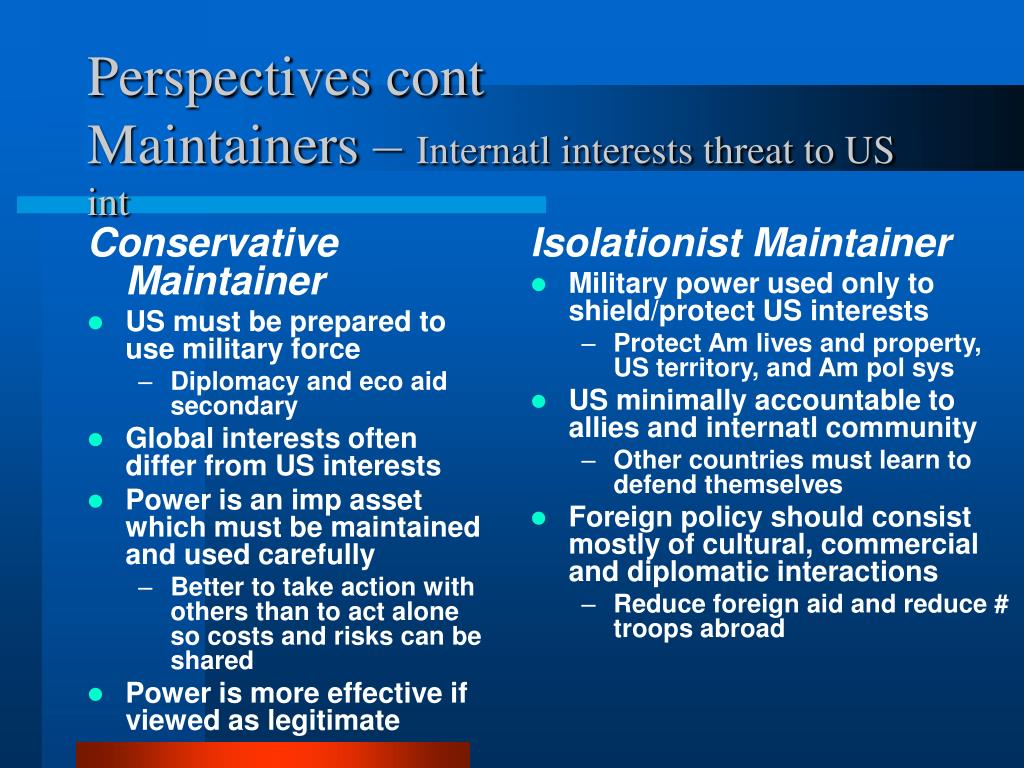 Perspectives cont
Maintainers – Internatl interests threat to US int

Conservative Maintainer
- US must be prepared to use military force
  – Diplomacy and eco aid secondary
- Global interests often differ from US interests
- Power is an imp asset which must be maintained and used carefully
  – Better to take action with others than to act alone so costs and risks can be shared
- Power is more effective if viewed as legitimate

Isolationist Maintainer
- Military power used only to shield/protect US interests
  – Protect Am lives and property, US territory, and Am pol sys
- US minimally accountable to allies and internatl community
  – Other countries must learn to defend themselves
- Foreign policy should consist mostly of cultural, commercial and diplomatic interactions
  – Reduce foreign aid and reduce # troops abroad